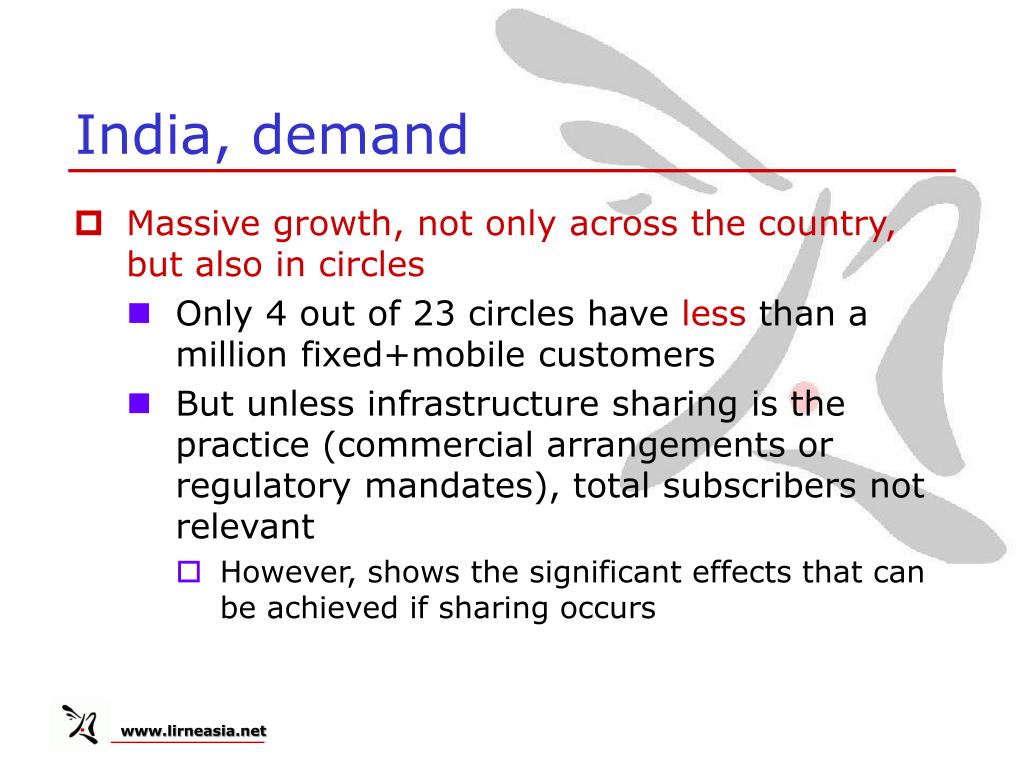 India, demand

Massive growth, not only across the country, but also in circles

Only 4 out of 23 circles have less than a million fixed+mobile customers

But unless infrastructure sharing is the practice (commercial arrangements or regulatory mandates), total subscribers not relevant

However, shows the significant effects that can be achieved if sharing occurs

www.lirneasia.net